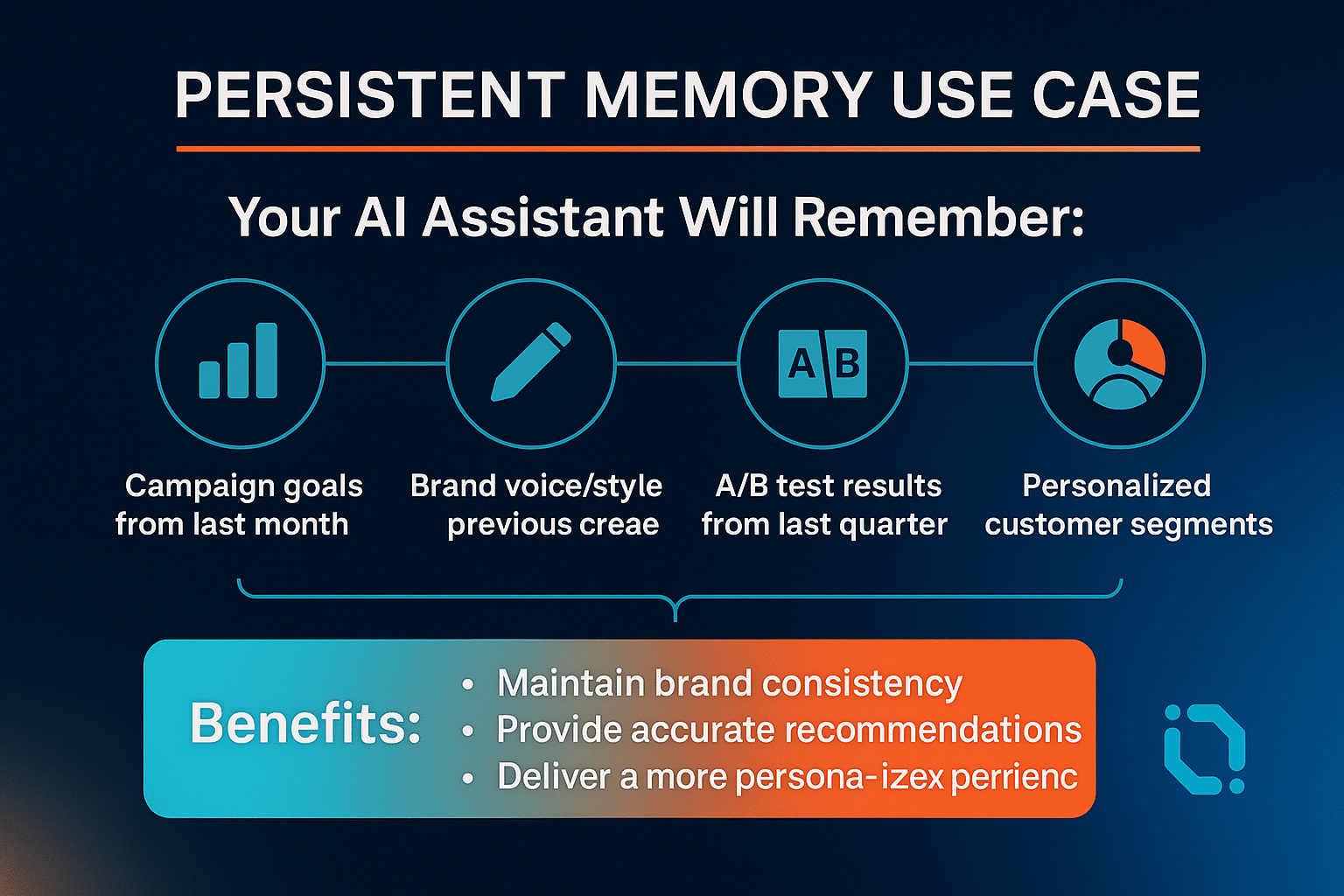 PERSISTENT MEMORY USE CASE

Your AI Assistant Will Remember:

A B

Campaign goals from last month

Brand voice/style previous creae

A/B test results from last quarter

Personalized customer segments

Benefits:
• Maintain brand consistency
• Provide accurate recommendations
• Deliver a more persona-izex perrienc